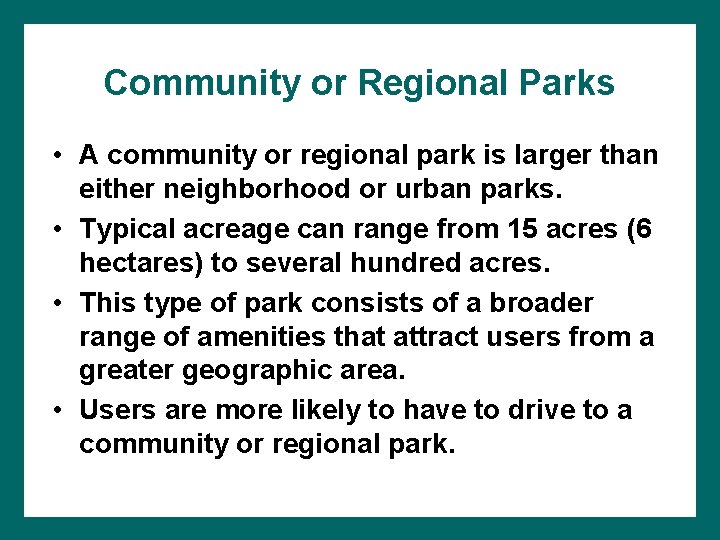 Community or Regional Parks

• A community or regional park is larger than either neighborhood or urban parks.
• Typical acreage can range from 15 acres (6 hectares) to several hundred acres.
• This type of park consists of a broader range of amenities that attract users from a greater geographic area.
• Users are more likely to have to drive to a community or regional park.